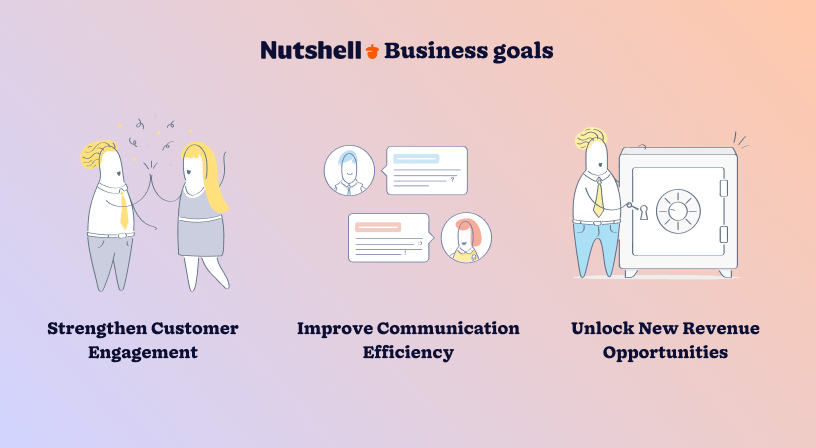 Nutshell Business goals

Strengthen Customer Engagement

Improve Communication Efficiency

Unlock New Revenue Opportunities